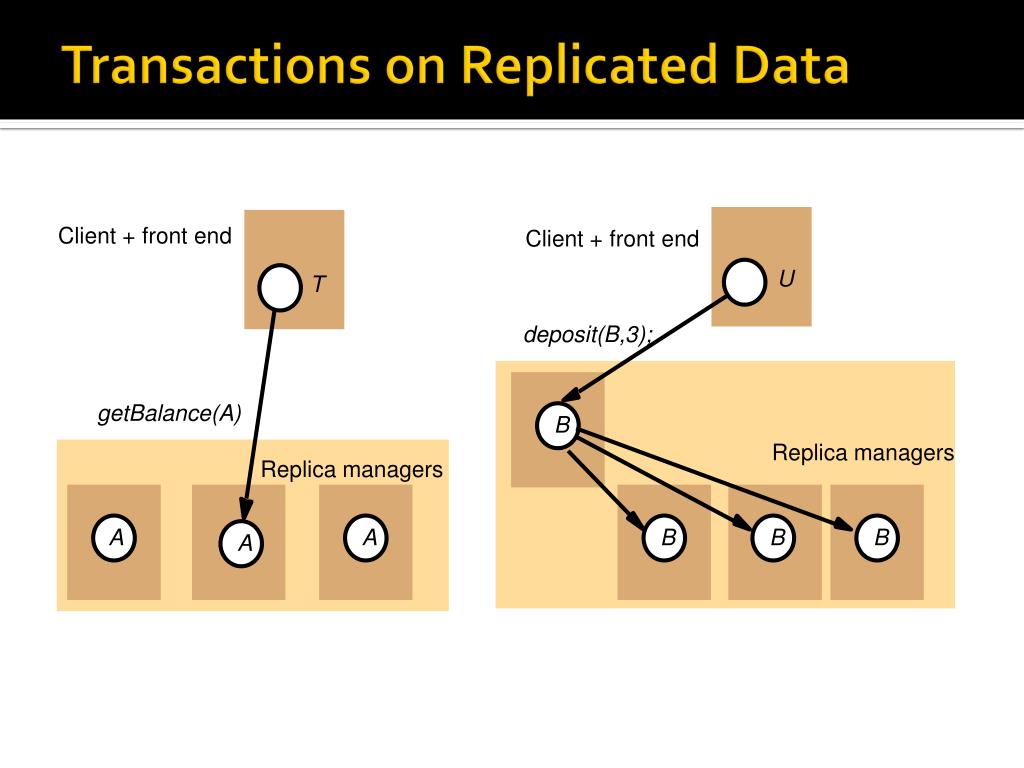 Transactions on Replicated Data

Client + front end

T

getBalance(A)

Replica managers

A

A

A

Client + front end

U

deposit(B,3);

B

Replica managers

B

B

B